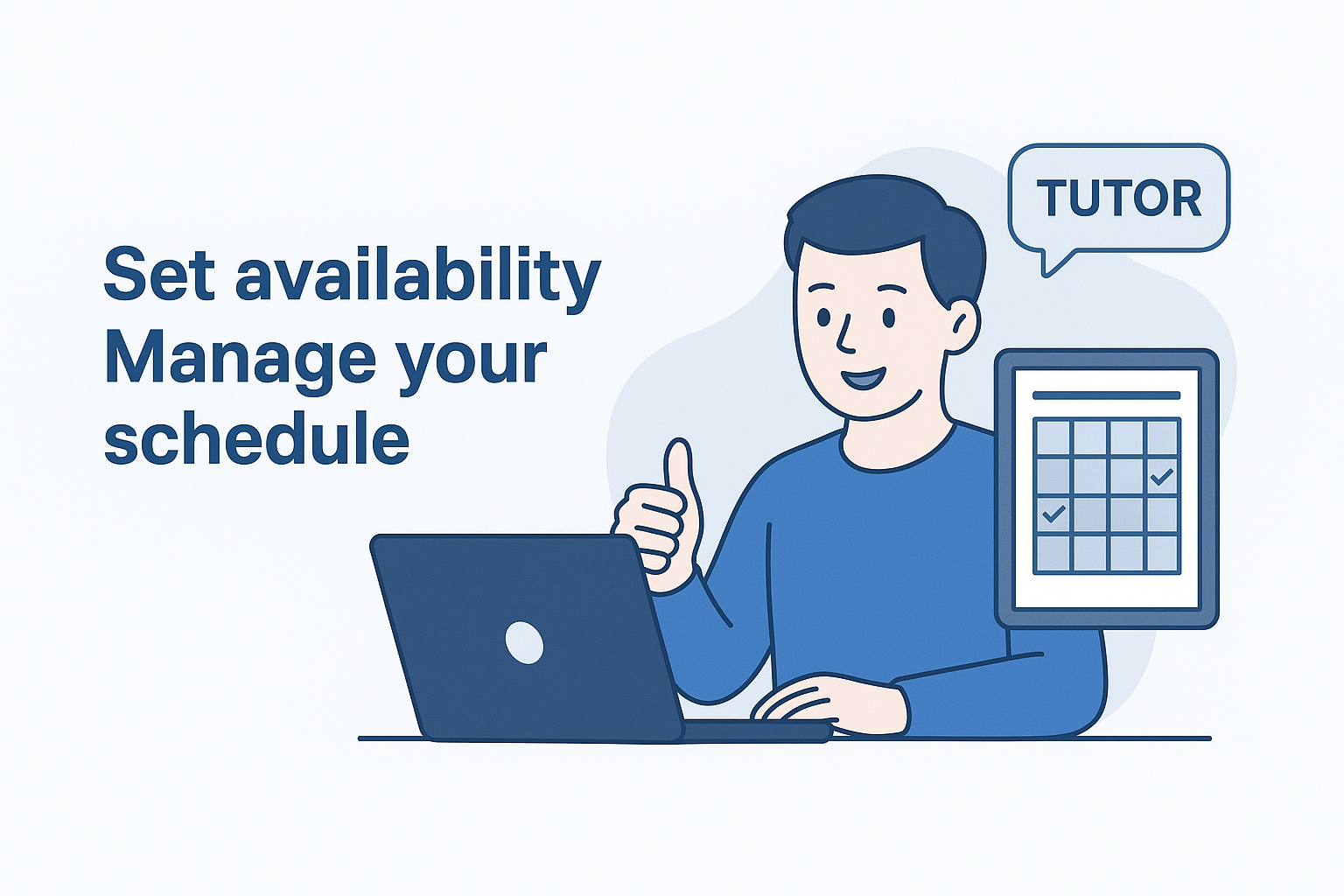 Set availability
Manage your schedule

TUTOR